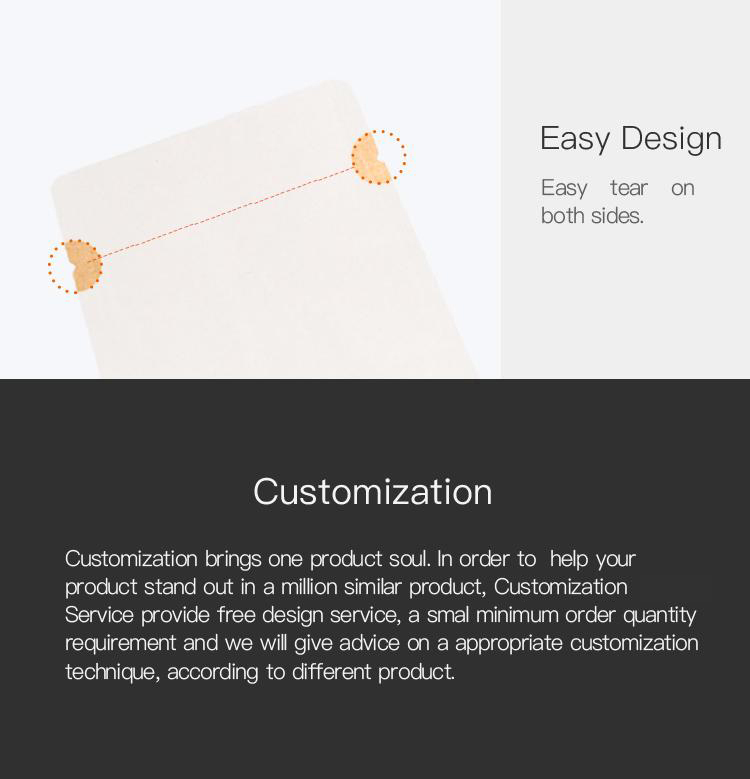 Easy Design

Easy tear on both sides.

Customization

Customization brings one product soul. In order to help your product stand out in a million similar product, Customization Service provide free design service, a smal minimum order quantity requirement and we will give advice on a appropriate customization technique, according to different product.